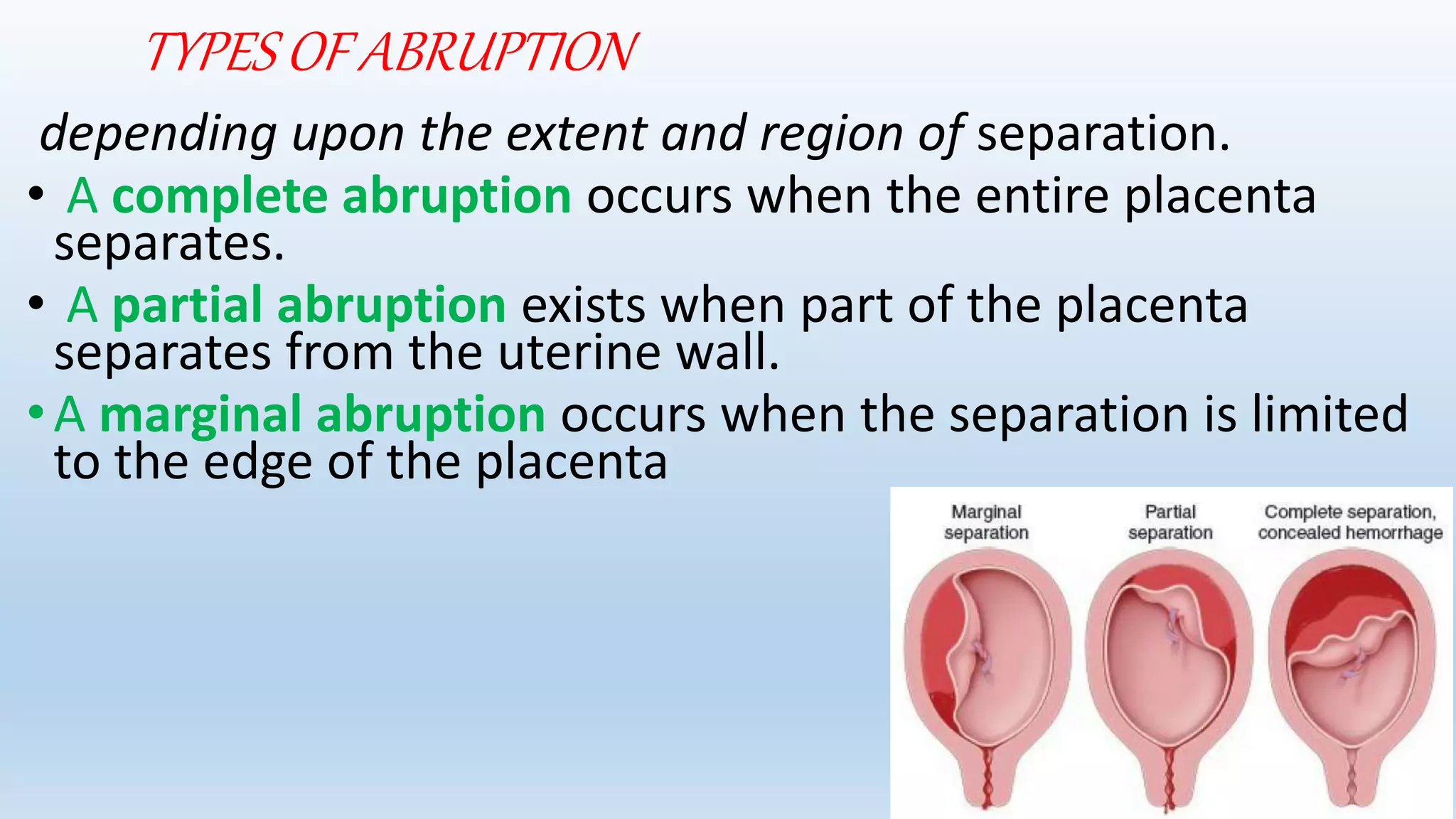 TYPES OF ABRUPTION

depending upon the extent and region of separation.

• A complete abruption occurs when the entire placenta separates.

• A partial abruption exists when part of the placenta separates from the uterine wall.

• A marginal abruption occurs when the separation is limited to the edge of the placenta

Marginal separation

Partial separation

Complete separation, concealed hemorrhage